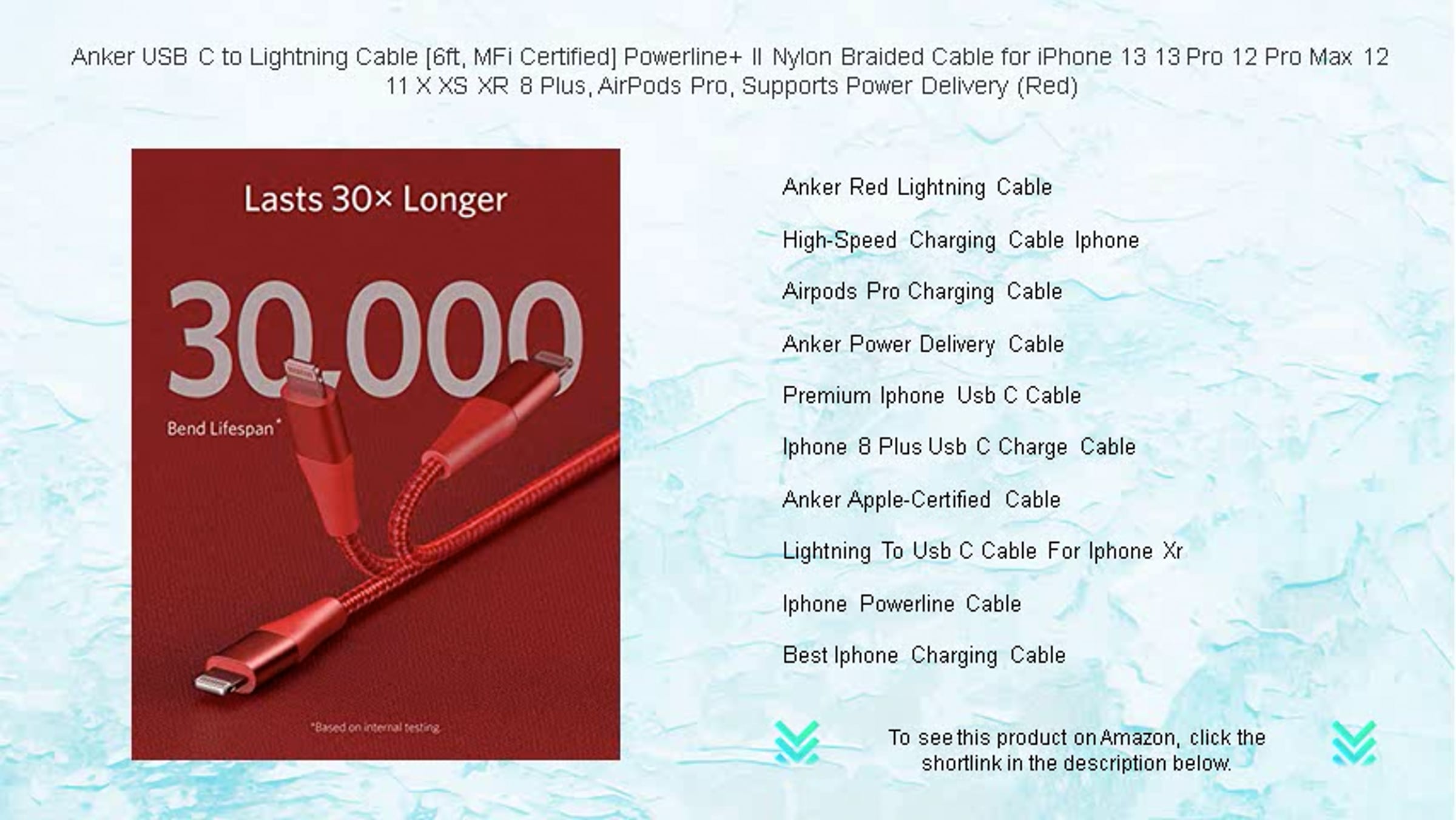 Anker USB C to Lightning Cable [6ft, MFi Certified] Powerline+ II Nylon Braided Cable for iPhone 13 13 Pro 12 Pro Max 12 11 X XS XR 8 Plus, AirPods Pro, Supports Power Delivery (Red)

Lasts 30× Longer

30,000

Bend Lifespan*

*Based on internal testing.

Anker Red Lightning Cable

High-Speed Charging Cable Iphone

Airpods Pro Charging Cable

Anker Power Delivery Cable

Premium Iphone Usb C Cable

Iphone 8 Plus Usb C Charge Cable

Anker Apple-Certified Cable

Lightning To Usb C Cable For Iphone Xr

Iphone Powerline Cable

Best Iphone Charging Cable

To see this product on Amazon, click the shortlink in the description below.